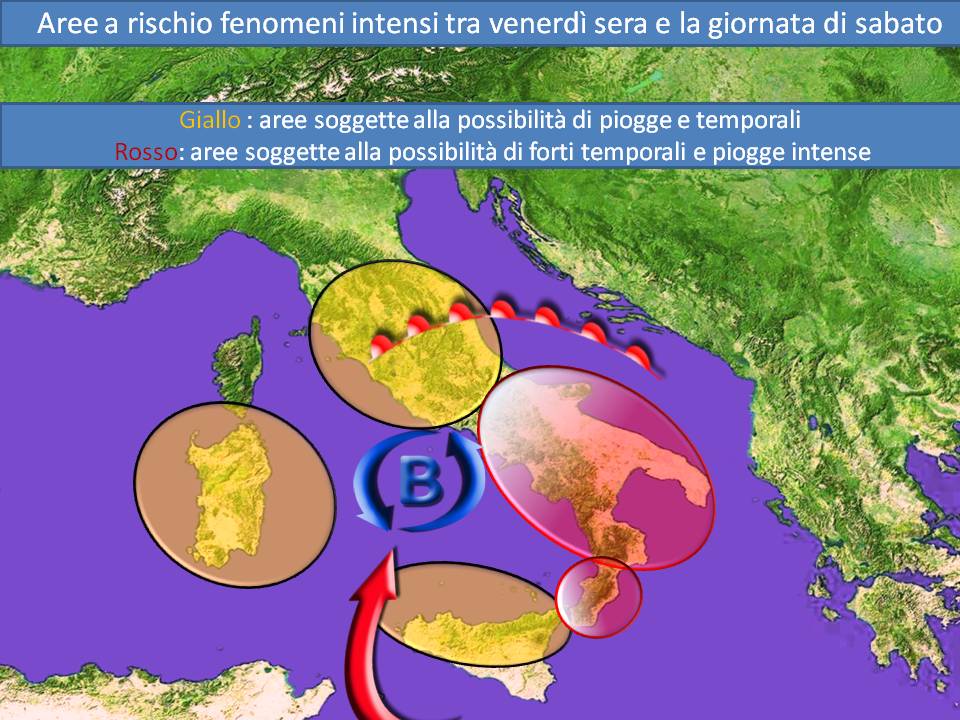 Aree a rischio fenomeni intensi tra venerdì sera e la giornata di sabato

Giallo : aree soggette alla possibilità di piogge e temporali
Rosso: aree soggette alla possibilità di forti temporali e piogge intense

B